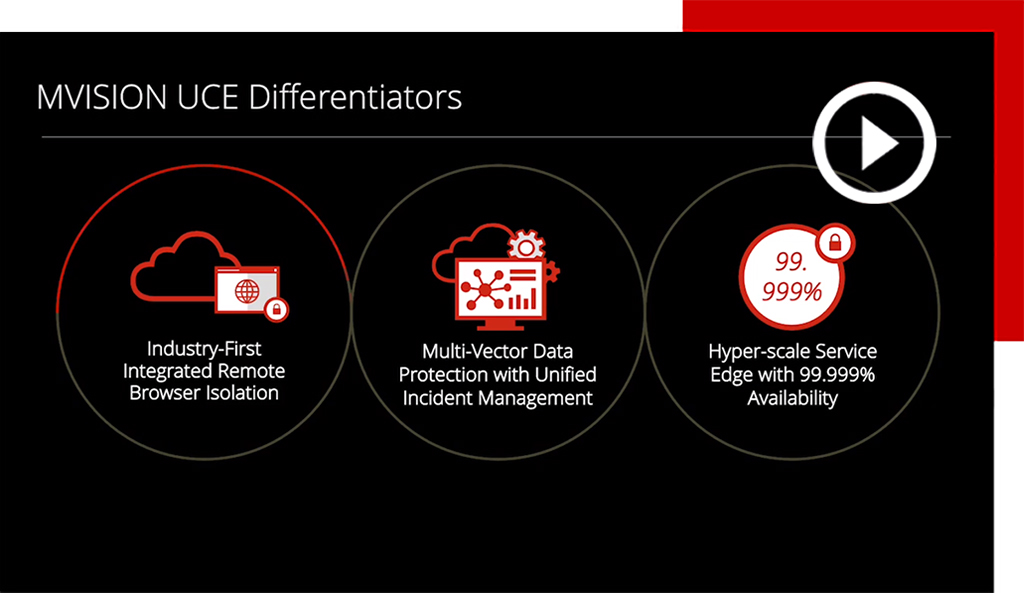 MVISION UCE Differentiators

Industry-First Integrated Remote Browser Isolation

Multi-Vector Data Protection with Unified Incident Management

99. 999%

Hyper-scale Service Edge with 99.999% Availability